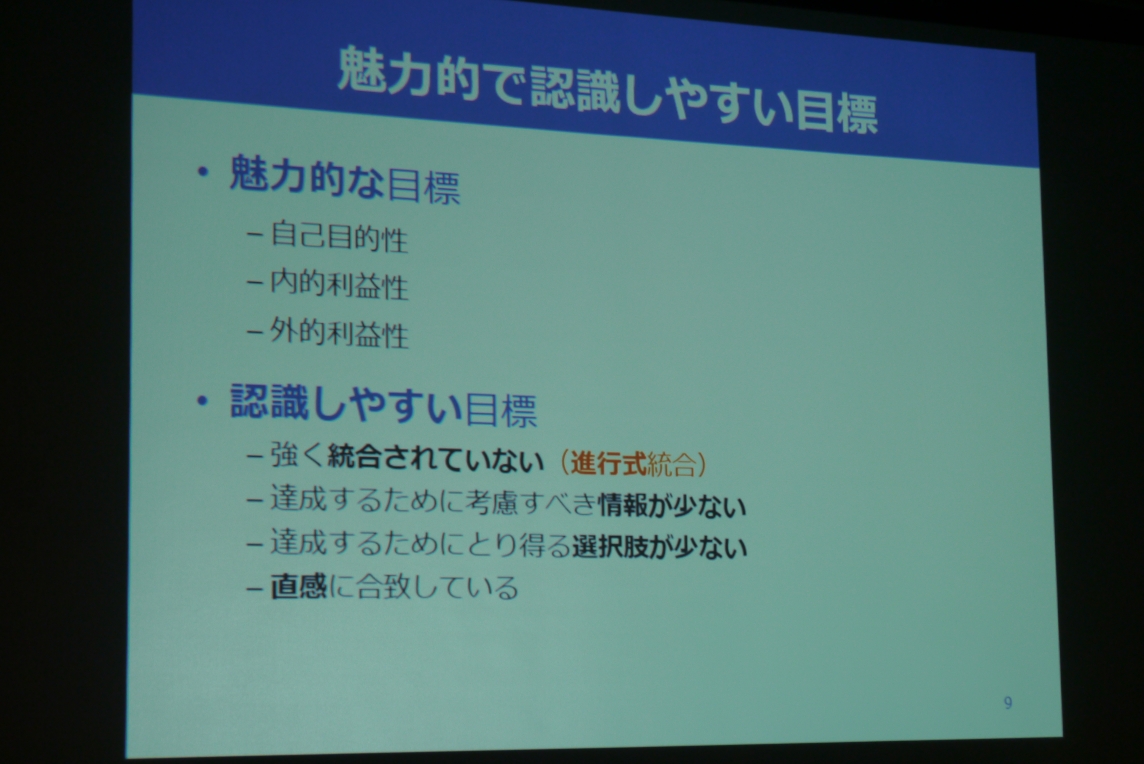 魅力的で認識しやすい目標

• 魅力的な目標
 – 自己目的性
 – 内的利益性
 – 外的利益性

• 認識しやすい目標
 – 強く統合されていない（進行式統合）
 – 達成するために考慮すべき情報が少ない
 – 達成するためにとり得る選択肢が少ない
 – 直感に合致している

9